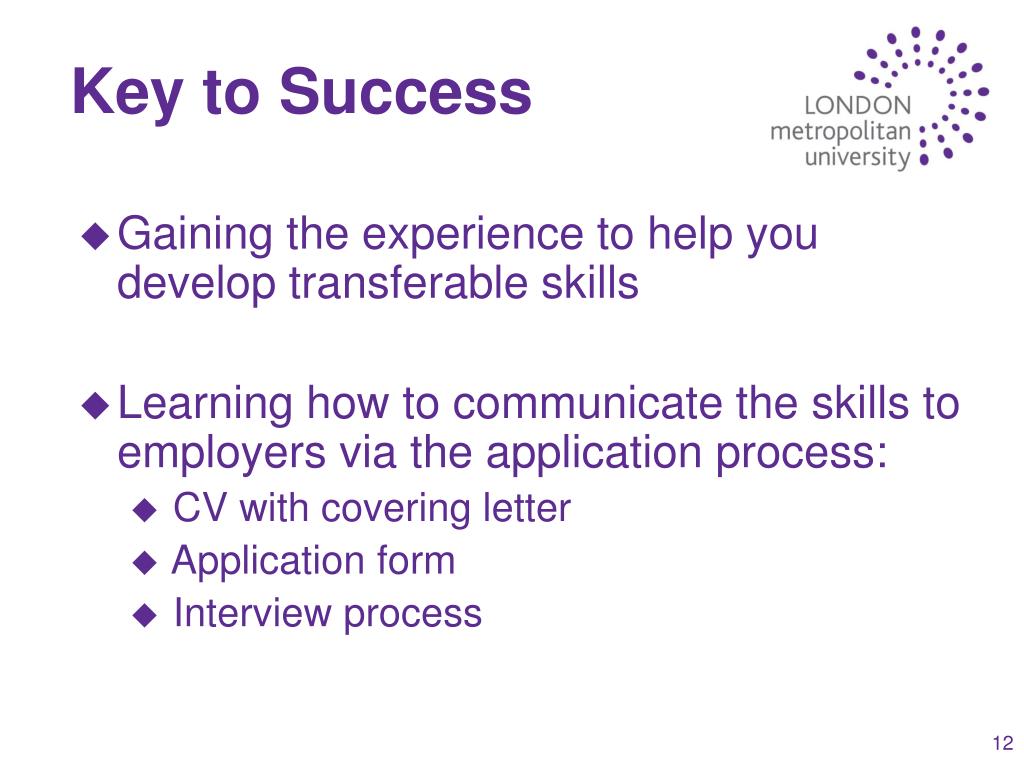 Key to Success

LONDON
metropolitan
university

◆ Gaining the experience to help you develop transferable skills

◆ Learning how to communicate the skills to employers via the application process:
◆ CV with covering letter
◆ Application form
◆ Interview process

12